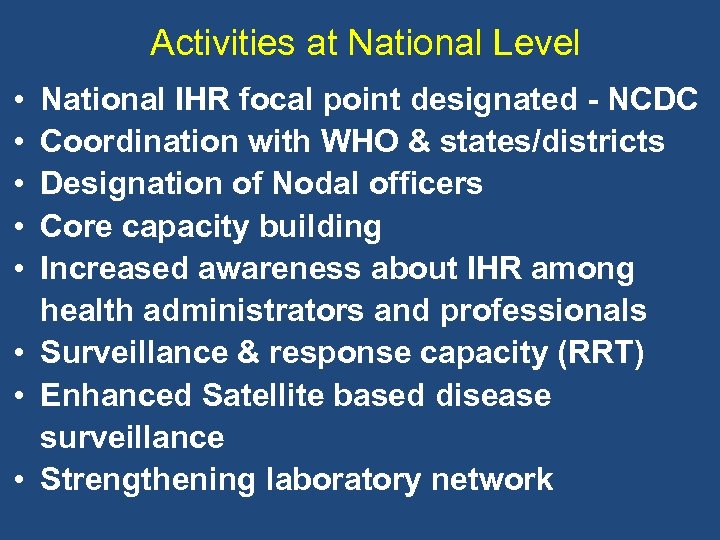 Activities at National Level

• National IHR focal point designated - NCDC
• Coordination with WHO & states/districts
• Designation of Nodal officers
• Core capacity building
• Increased awareness about IHR among health administrators and professionals
• Surveillance & response capacity (RRT)
• Enhanced Satellite based disease surveillance
• Strengthening laboratory network